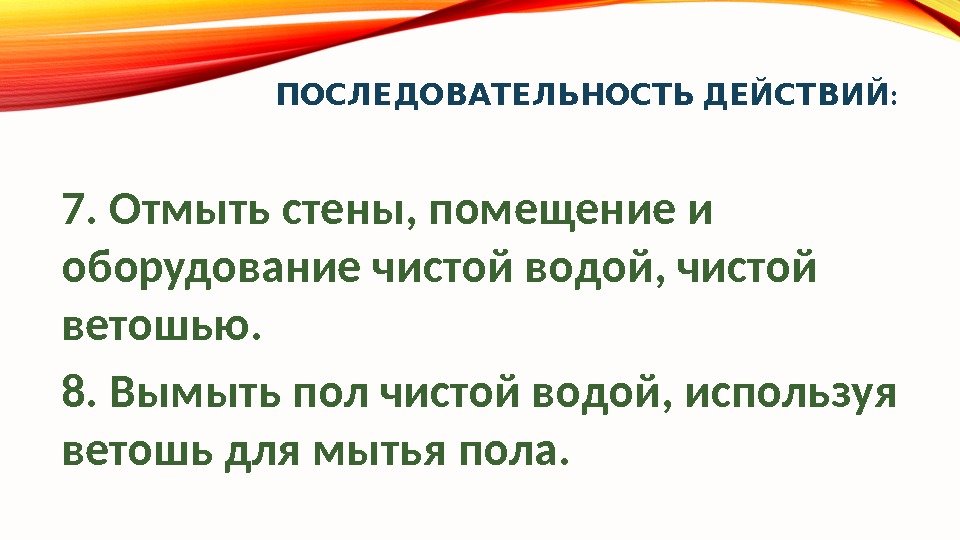 ПОСЛЕДОВАТЕЛЬНОСТЬ ДЕЙСТВИЙ:

7. Отмыть стены, помещение и оборудование чистой водой, чистой ветошью.

8. Вымыть пол чистой водой, используя ветошь для мытья пола.